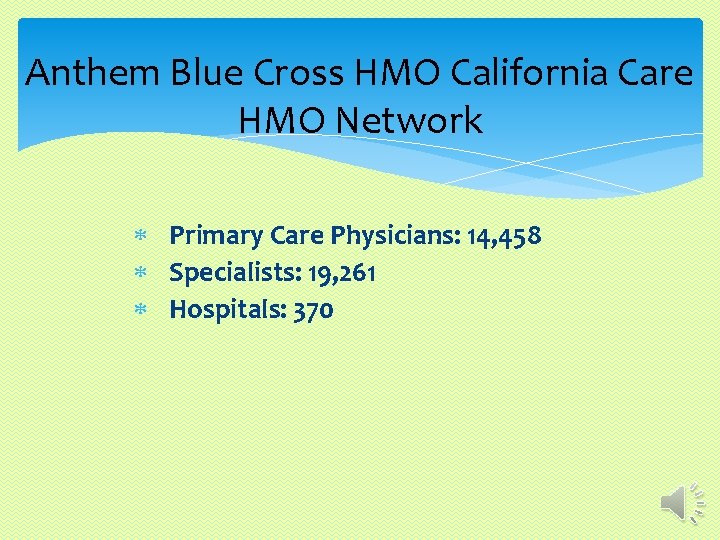 Anthem Blue Cross HMO California Care HMO Network

* Primary Care Physicians: 14,458
* Specialists: 19,261
* Hospitals: 370